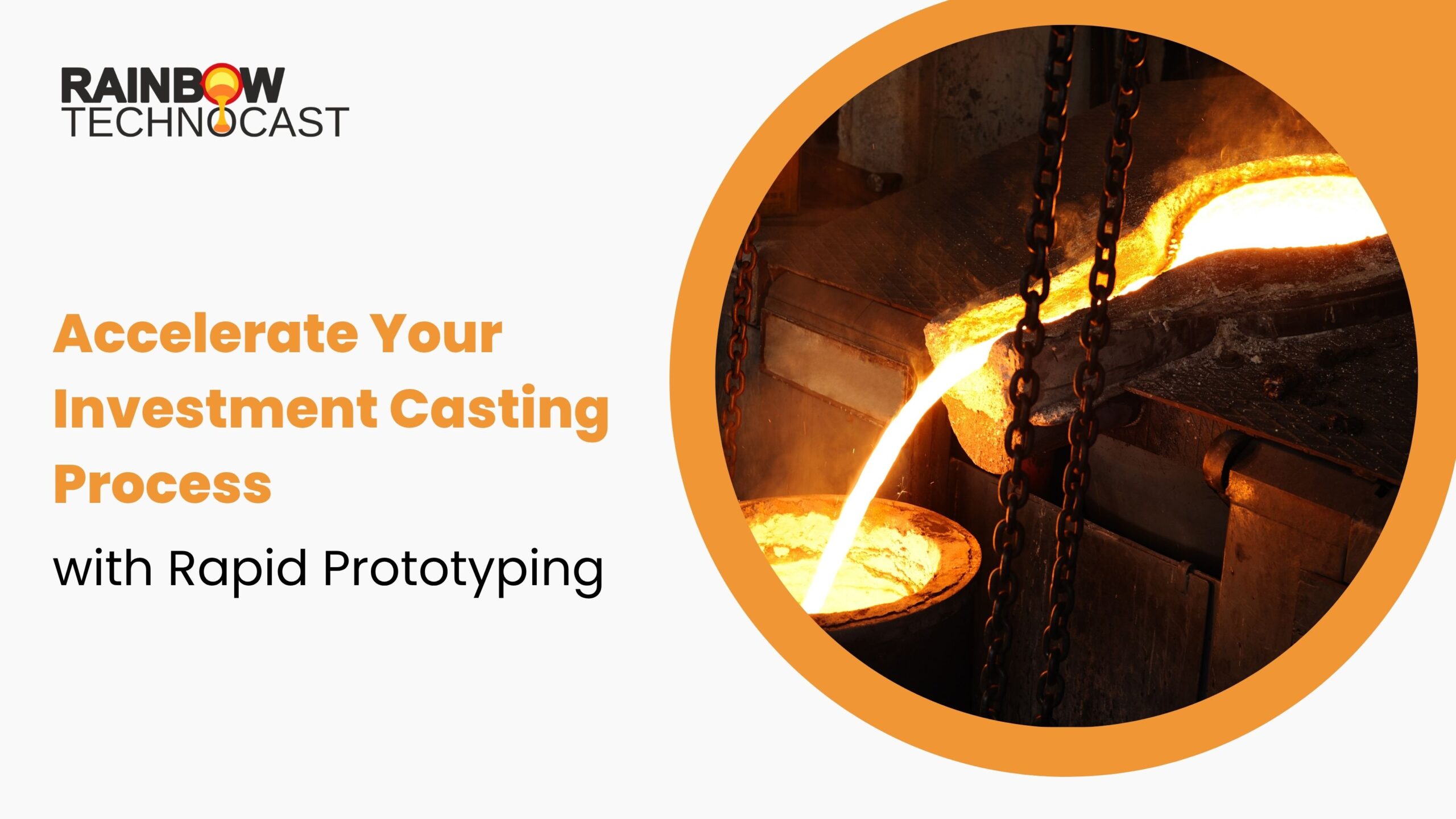 RAINBOW
TECHNOCAST

Accelerate Your Investment Casting Process

with Rapid Prototyping